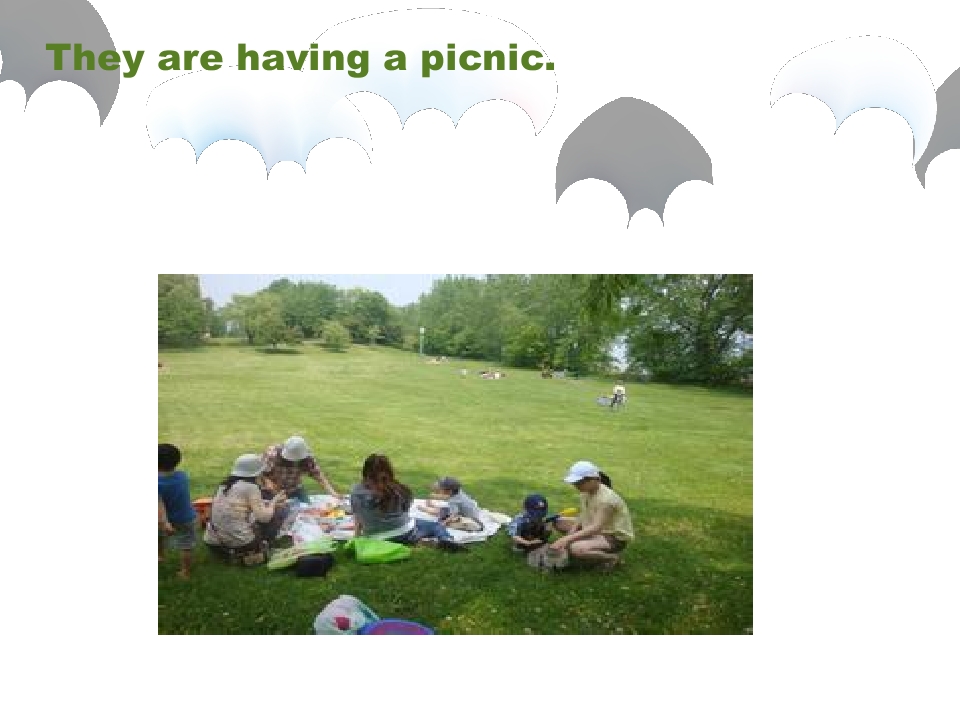 They are having a picnic.